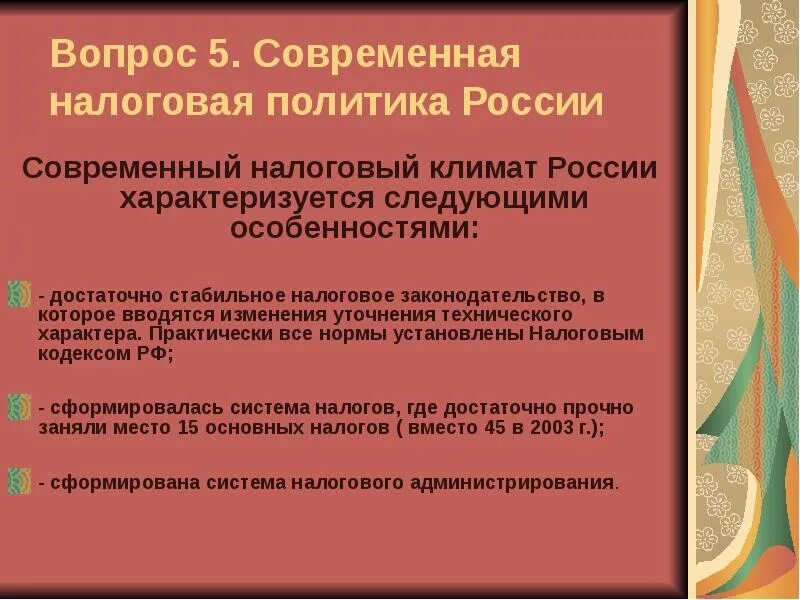 Вопрос 5. Современная налоговая политика России

Современный налоговый климат России характеризуется следующими особенностями:

- достаточно стабильное налоговое законодательство, в которое вводятся изменения уточнения технического характера. Практически все нормы установлены Налоговым кодексом РФ;

- сформировалась система налогов, где достаточно прочно заняли место 15 основных налогов ( вместо 45 в 2003 г.);

- сформирована система налогового администрирования.